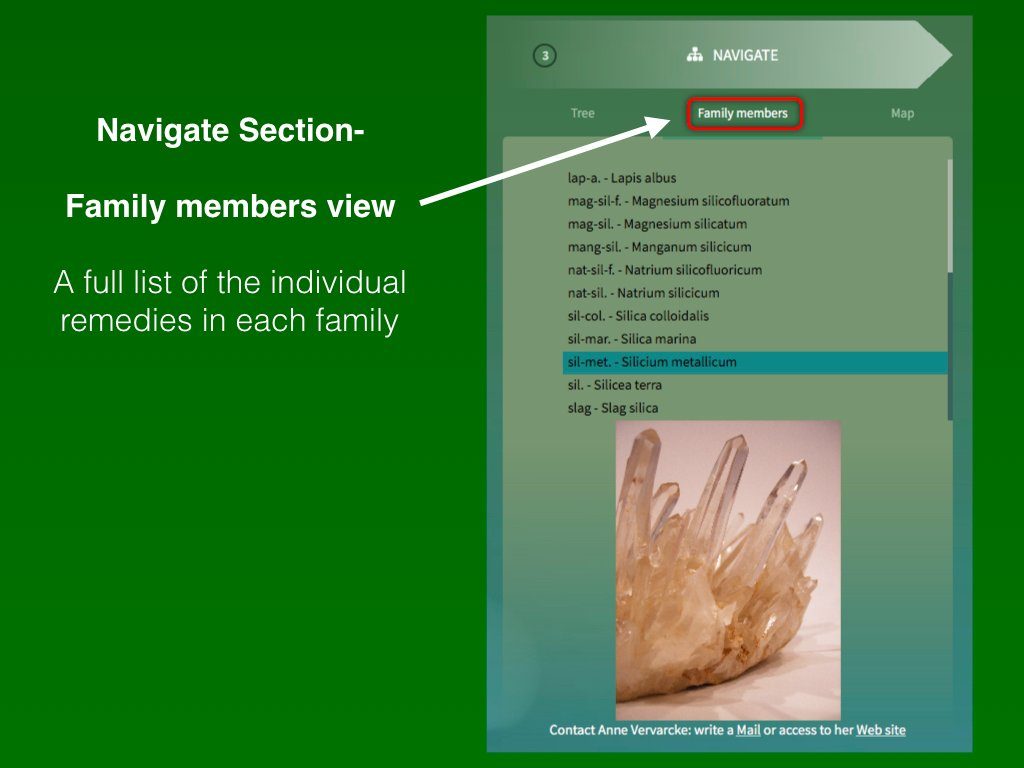 Navigate Section-

Family members view

A full list of the individual remedies in each family

3

NAVIGATE

Tree

Family members

Map

lap-a. - Lapis albus
mag-sil-f. - Magnesium silicofluoratum
mag-sil. - Magnesium silicatum
mang-sil. - Manganum silicicum
nat-sil-f. - Natrium silicofluoricum
nat-sil. - Natrium silicicum
sil-col. - Silica colloidalis
sil-mar. - Silica marina
sil-met. - Silicium metallicum
sil. - Silicea terra
slag - Slag silica

Contact Anne Vervarcke: write a Mail or access to her Web site